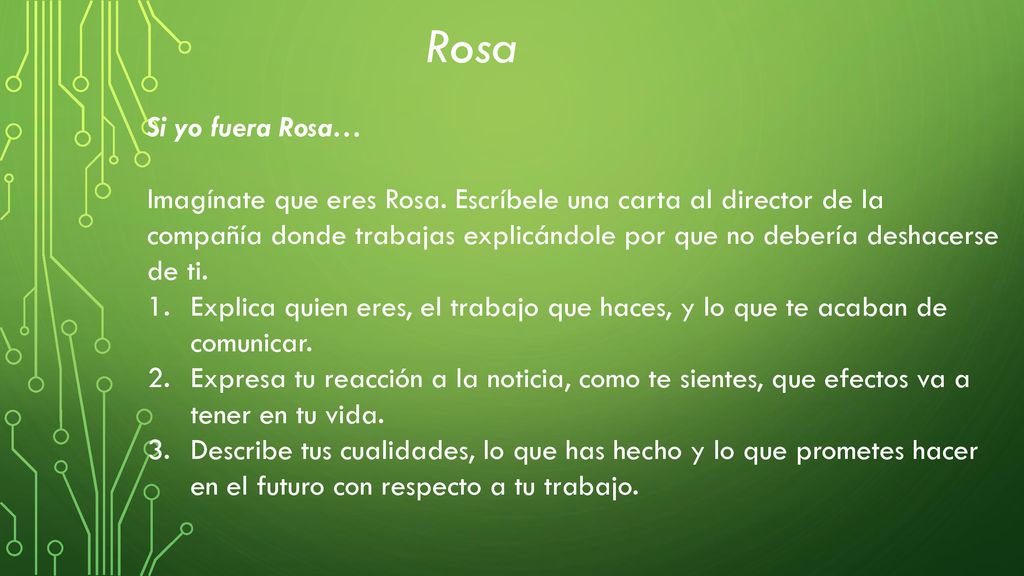 Rosa

Si yo fuera Rosa…

Imagínate que eres Rosa. Escríbele una carta al director de la compañía donde trabajas explicándole por que no debería deshacerse de ti.

1. Explica quien eres, el trabajo que haces, y lo que te acaban de comunicar.
2. Expresa tu reacción a la noticia, como te sientes, que efectos va a tener en tu vida.
3. Describe tus cualidades, lo que has hecho y lo que prometes hacer en el futuro con respecto a tu trabajo.